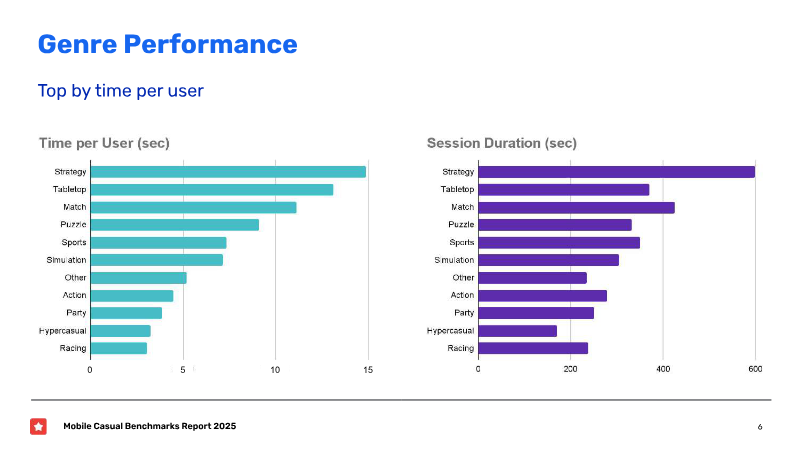 Genre Performance

Top by time per user

Time per User (sec)

Strategy
Tabletop
Match
Puzzle
Sports
Simulation
Other
Action
Party
Hypercasual
Racing

0
5
10
15

Session Duration (sec)

Strategy
Tabletop
Match
Puzzle
Sports
Simulation
Other
Action
Party
Hypercasual
Racing

0
200
400
600

Mobile Casual Benchmarks Report 2025

6